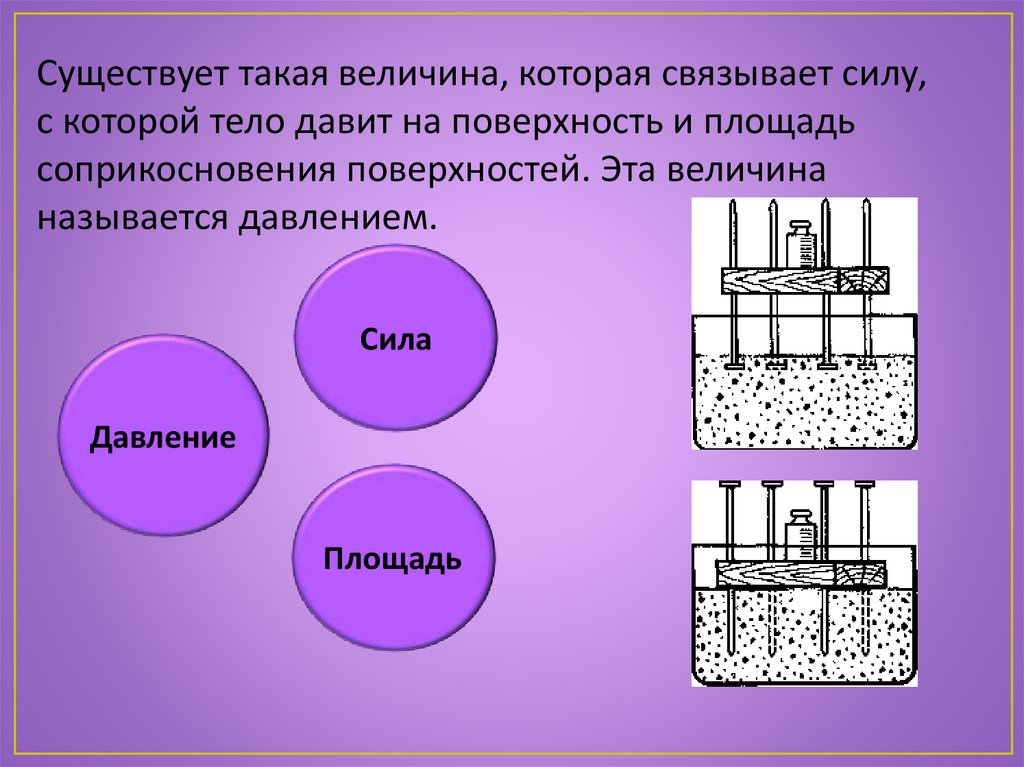 Существует такая величина, которая связывает силу, с которой тело давит на поверхность и площадь соприкосновения поверхностей. Эта величина называется давлением.

Сила

Давление

Площадь